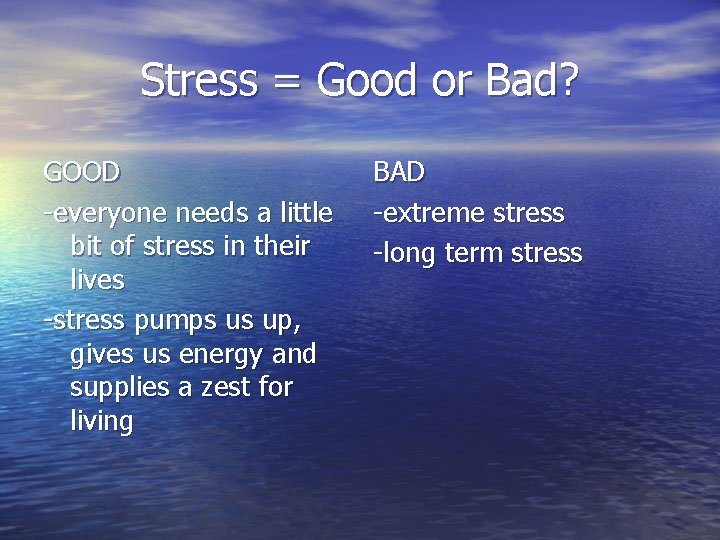 Stress = Good or Bad?

GOOD

-everyone needs a little bit of stress in their lives

-stress pumps us up, gives us energy and supplies a zest for living

BAD

-extreme stress

-long term stress